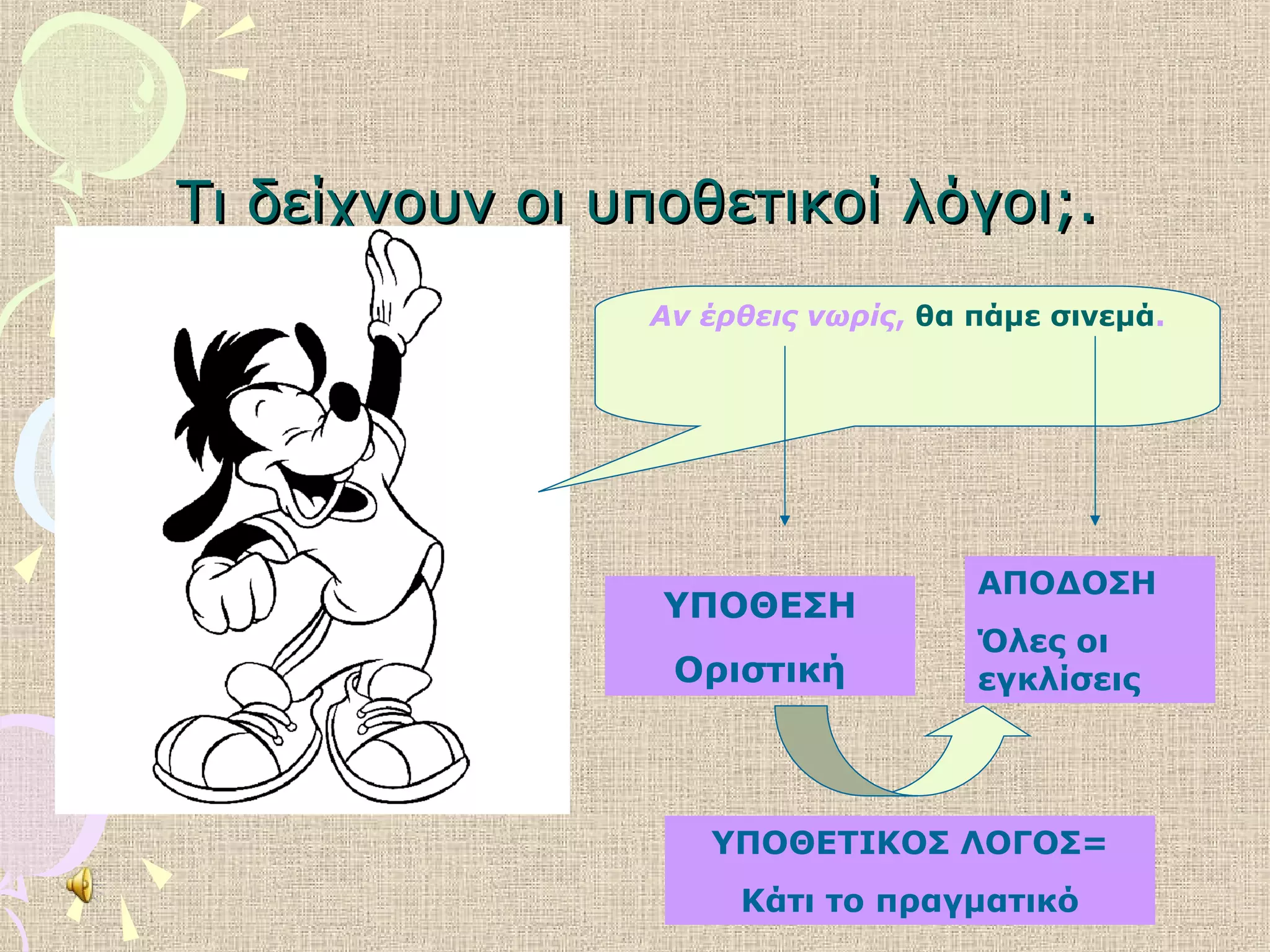 Τι δείχνουν οι υποθετικοί λόγοι;.

Αν έρθεις νωρίς, θα πάμε σινεμά.

ΥΠΟΘΕΣΗ

Οριστική

ΑΠΟΔΟΣΗ

Όλες οι εγκλίσεις

ΥΠΟΘΕΤΙΚΟΣ ΛΟΓΟΣ=

Κάτι το πραγματικό